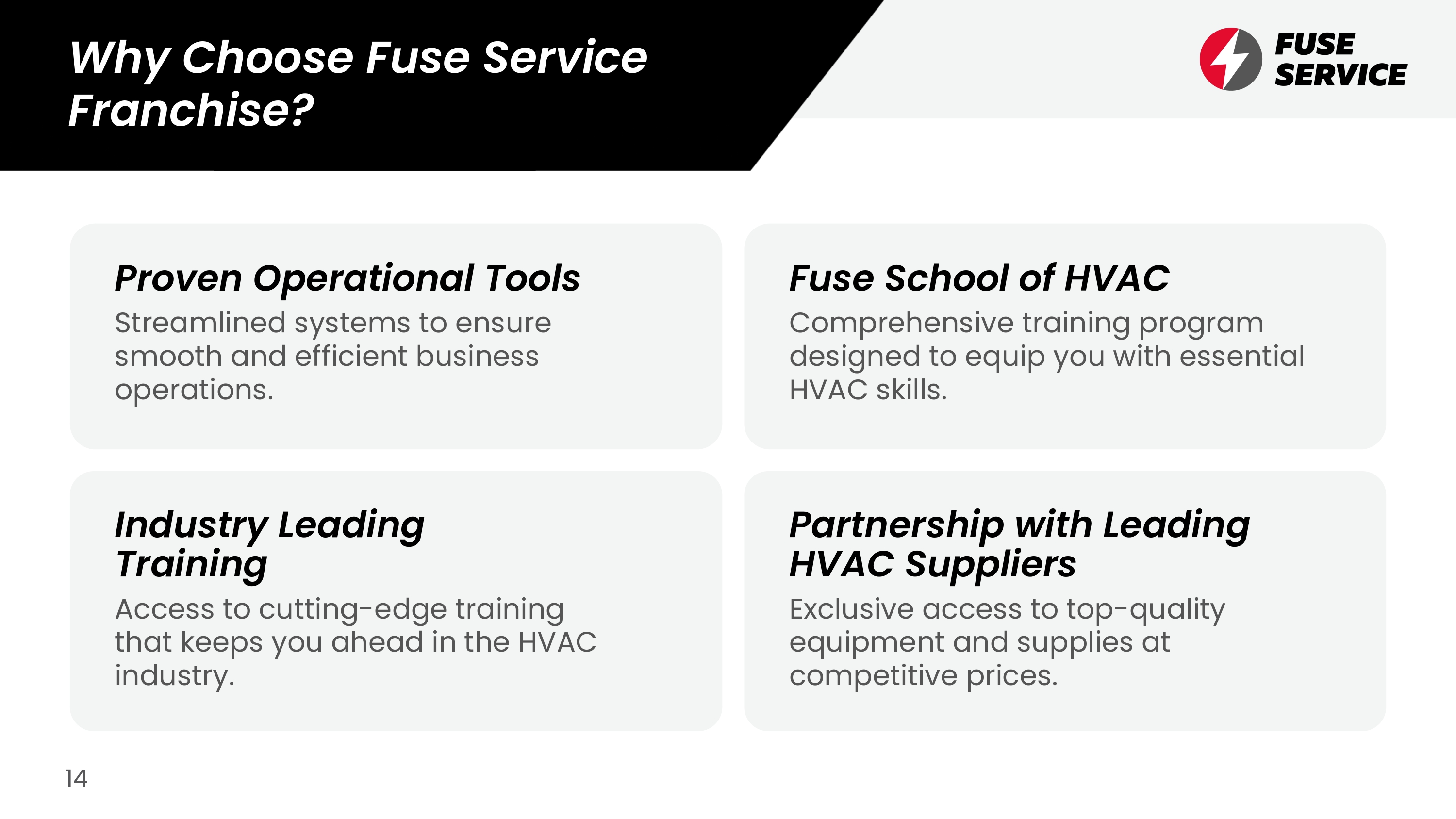 Why Choose Fuse Service Franchise?

FUSE SERVICE

Proven Operational Tools

Streamlined systems to ensure smooth and efficient business operations.

Fuse School of HVAC

Comprehensive training program designed to equip you with essential HVAC skills.

Industry Leading Training

Access to cutting-edge training that keeps you ahead in the HVAC industry.

Partnership with Leading HVAC Suppliers

Exclusive access to top-quality equipment and supplies at competitive prices.

14